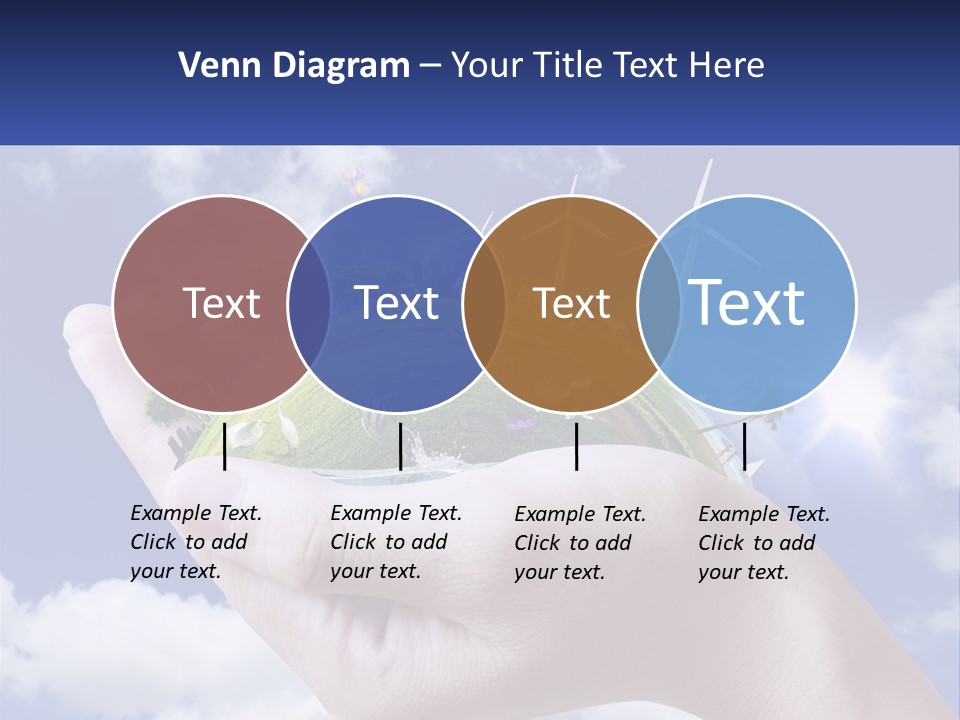 Venn Diagram – Your Title Text Here

Text

Text

Text

Text

Example Text. Click to add your text.

Example Text. Click to add your text.

Example Text. Click to add your text.

Example Text. Click to add your text.